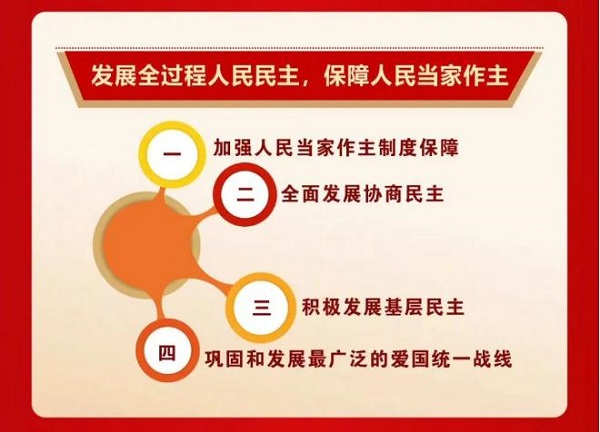 发展全过程人民民主，保障人民当家作主

一 加强人民当家作主制度保障

二 全面发展协商民主

三 积极发展基层民主

四 巩固和发展最广泛的爱国统一战线